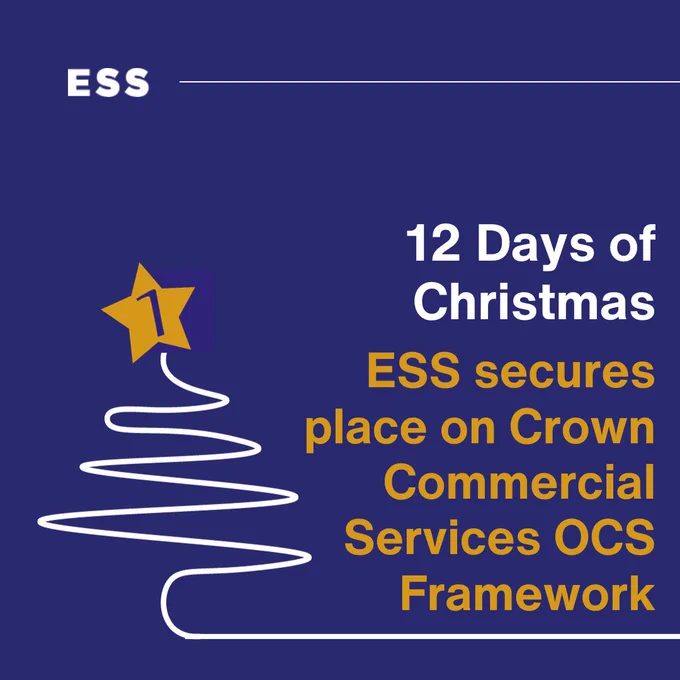 ESS

1

12 Days of Christmas

ESS secures place on Crown Commercial Services OCS Framework